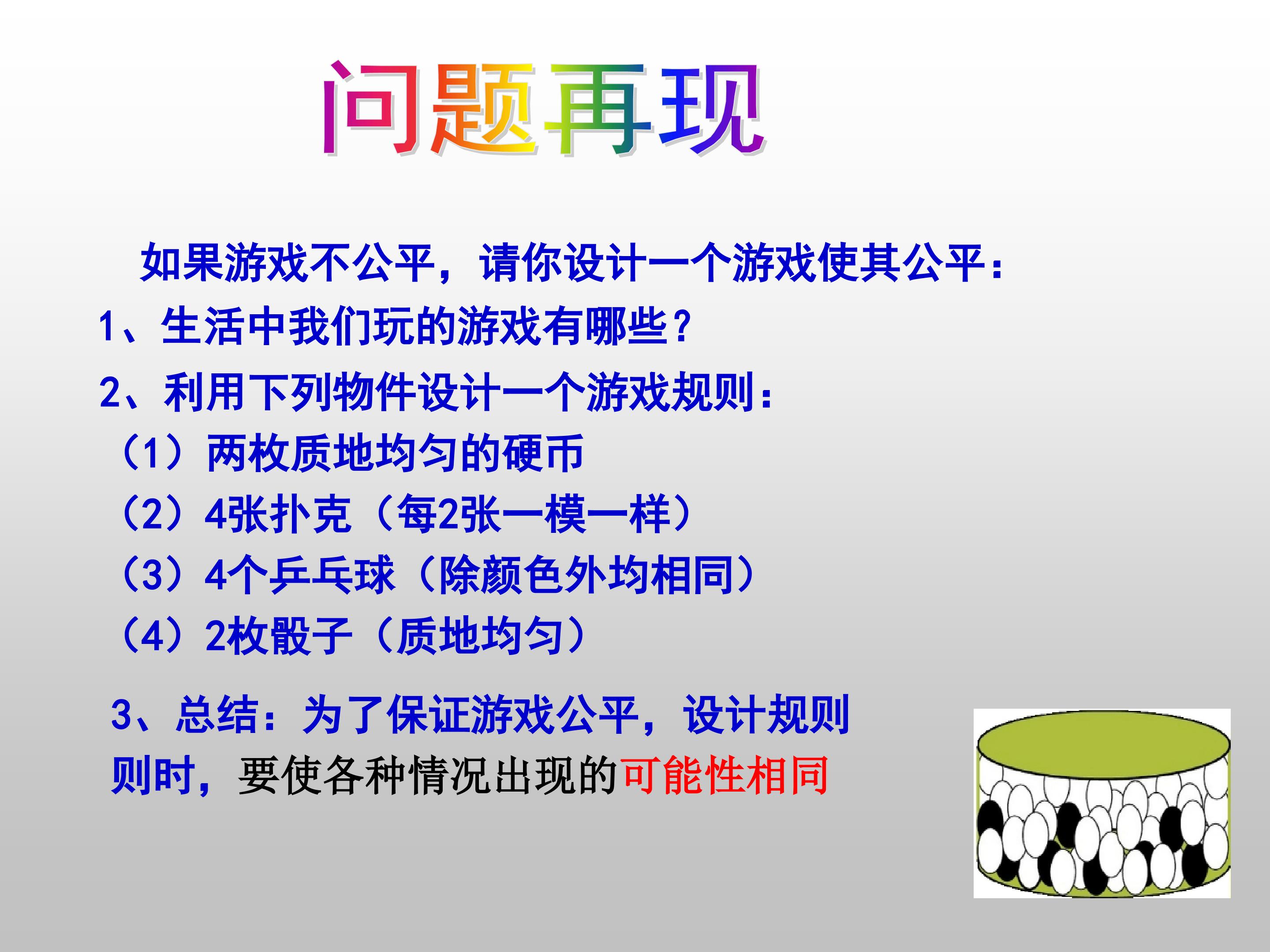 问题再现

如果游戏不公平，请你设计一个游戏使其公平：

1、生活中我们玩的游戏有哪些？

2、利用下列物件设计一个游戏规则：

（1）两枚质地均匀的硬币

（2）4张扑克（每2张一模一样）

（3）4个乒乓球（除颜色外均相同）

（4）2枚骰子（质地均匀）

3、总结：为了保证游戏公平，设计规则则时，要使各种情况出现的可能性相同